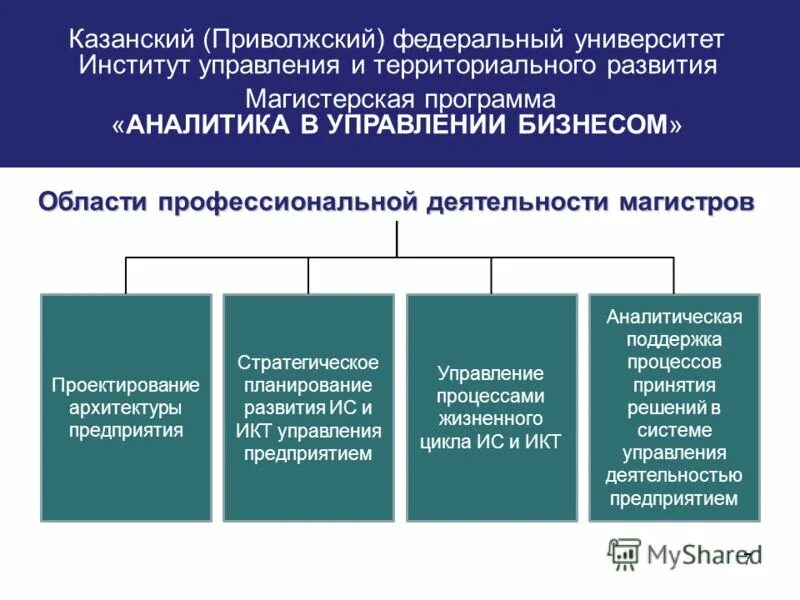 Казанский (Приволжский) федеральный университет
Институт управления и территориального развития

Магистерская программа
«АНАЛИТИКА В УПРАВЛЕНИИ БИЗНЕСОМ»

Области профессиональной деятельности магистров

Проектирование архитектуры предприятия

Стратегическое планирование развития ИС и ИКТ управления предприятием

Управление процессами жизненного цикла ИС и ИКТ

Аналитическая поддержка процессов принятия решений в системе управления деятельностью предприятием

MyShared

7